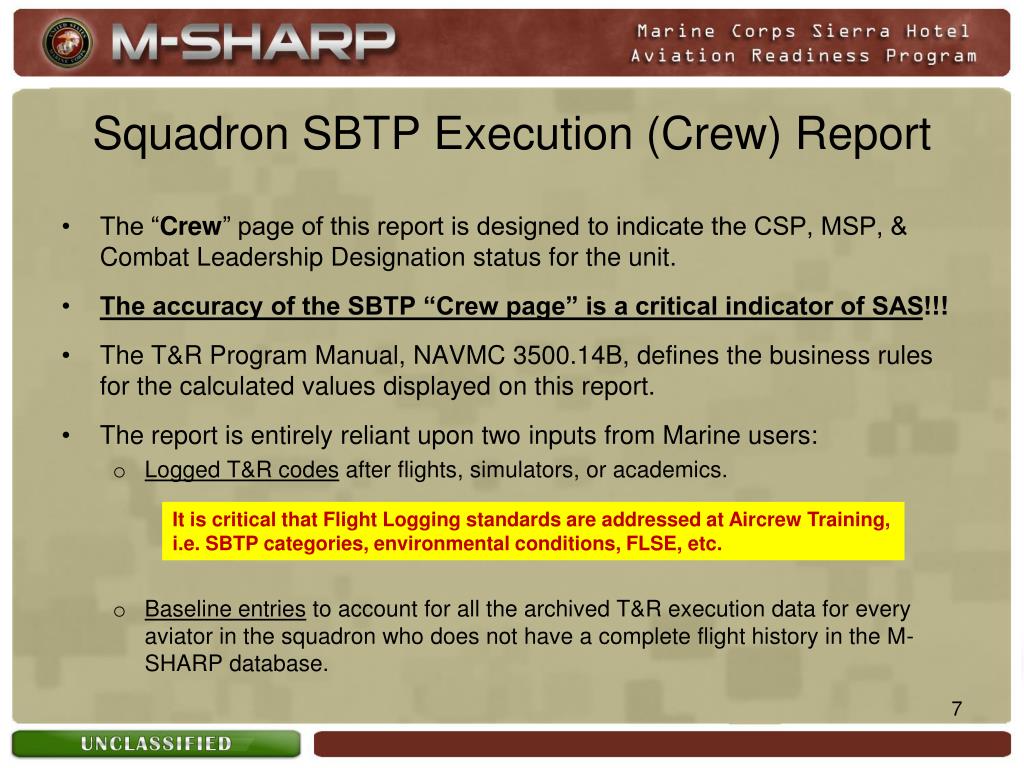 M-SHARP

Marine Corps Sierra Hotel
Aviation Readiness Program

Squadron SBTP Execution (Crew) Report

• The “Crew” page of this report is designed to indicate the CSP, MSP, & Combat Leadership Designation status for the unit.

• The accuracy of the SBTP “Crew page” is a critical indicator of SAS!!!

• The T&R Program Manual, NAVMC 3500.14B, defines the business rules for the calculated values displayed on this report.

• The report is entirely reliant upon two inputs from Marine users:

o Logged T&R codes after flights, simulators, or academics.

It is critical that Flight Logging standards are addressed at Aircrew Training, i.e. SBTP categories, environmental conditions, FLSE, etc.

o Baseline entries to account for all the archived T&R execution data for every aviator in the squadron who does not have a complete flight history in the M-SHARP database.

7

UNCLASSIFIED